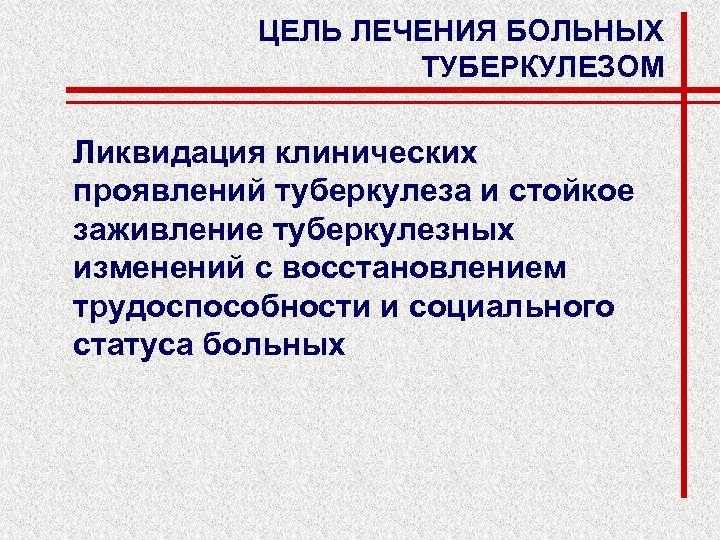 ЦЕЛЬ ЛЕЧЕНИЯ БОЛЬНЫХ ТУБЕРКУЛЕЗОМ

Ликвидация клинических проявлений туберкулеза и стойкое заживление туберкулезных изменений с восстановлением трудоспособности и социального статуса больных